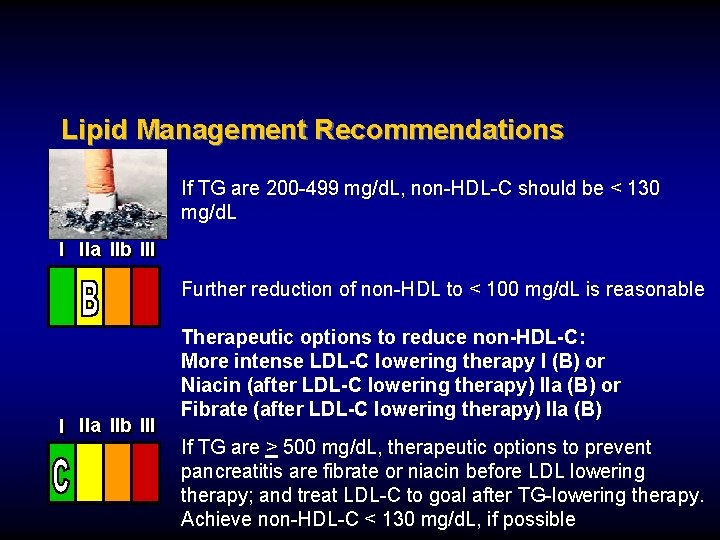 Lipid Management Recommendations

If TG are 200-499 mg/dL, non-HDL-C should be < 130 mg/dL

I IIa IIb III

B

Further reduction of non-HDL to < 100 mg/dL is reasonable

Therapeutic options to reduce non-HDL-C:
More intense LDL-C lowering therapy I (B) or
Niacin (after LDL-C lowering therapy) IIa (B) or
Fibrate (after LDL-C lowering therapy) IIa (B)

I IIa IIb III

C

If TG are $\geq$ 500 mg/dL, therapeutic options to prevent pancreatitis are fibrate or niacin before LDL lowering therapy; and treat LDL-C to goal after TG-lowering therapy. Achieve non-HDL-C < 130 mg/dL, if possible